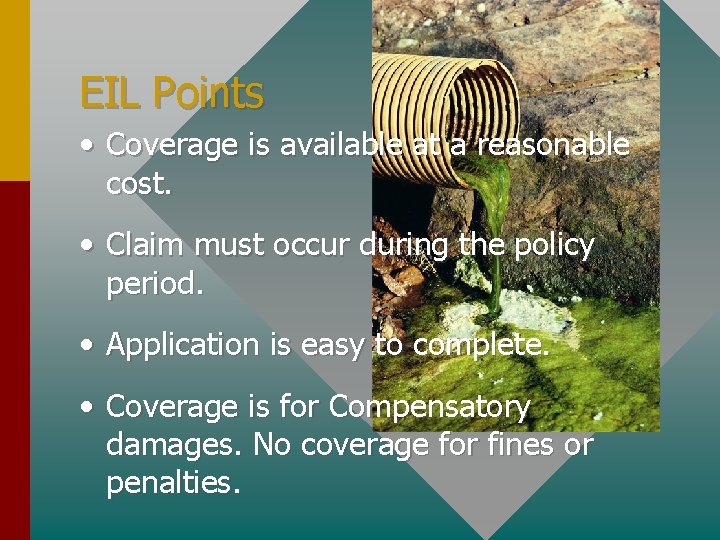 EIL Points

• Coverage is available at a reasonable cost.

• Claim must occur during the policy period.

• Application is easy to complete.

• Coverage is for Compensatory damages. No coverage for fines or penalties.